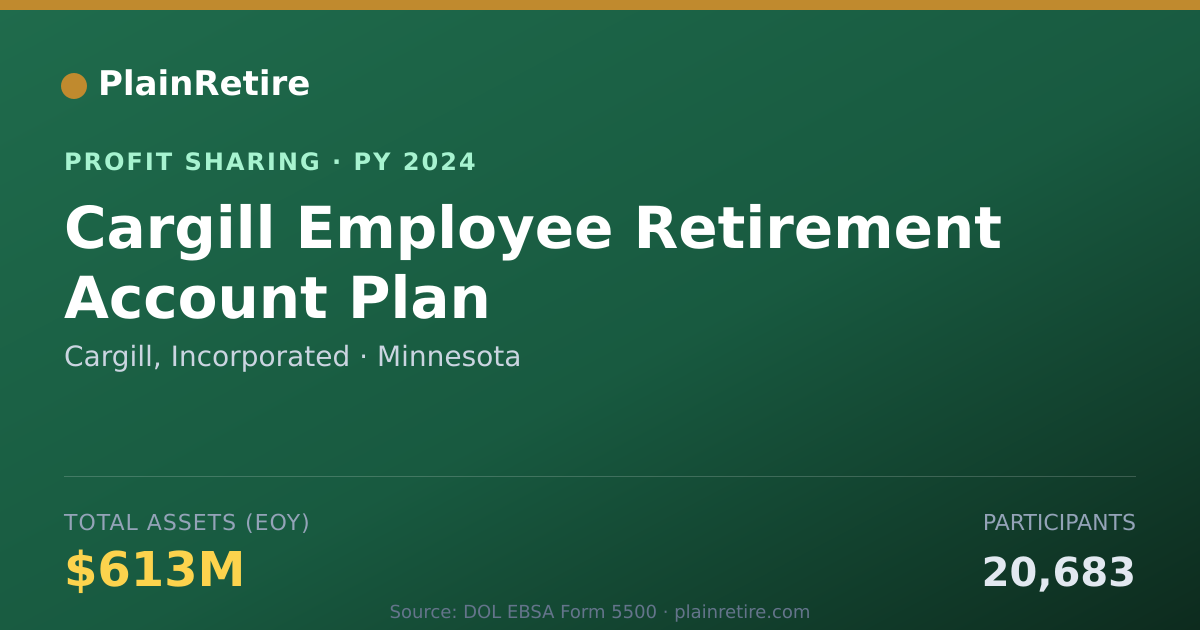 PlainRetire

PROFIT SHARING · PY 2024

Cargill Employee Retirement Account Plan

Cargill, Incorporated · Minnesota

TOTAL ASSETS (EOY)
$613M

PARTICIPANTS
20,683

Source: DOL EBSA Form 5500 · plainretire.com